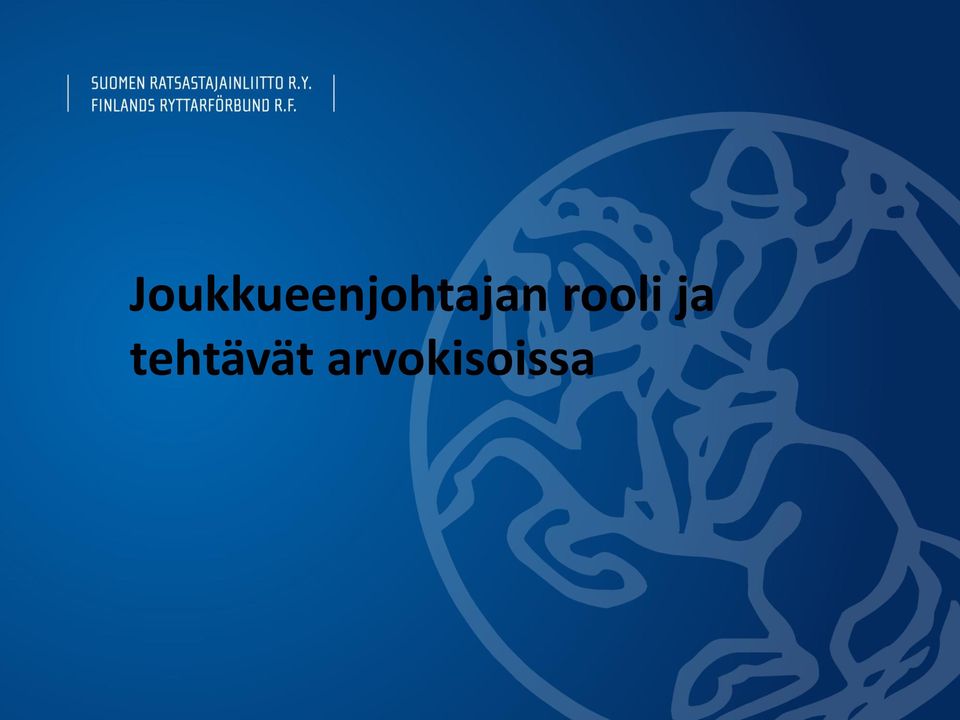 SUOMEN RATSASTAJAINLIITTO R.Y.
FINLANDS RYTTARFÖRBUND R.F.

Joukkueenjohtajan rooli ja tehtävät arvokisoissa